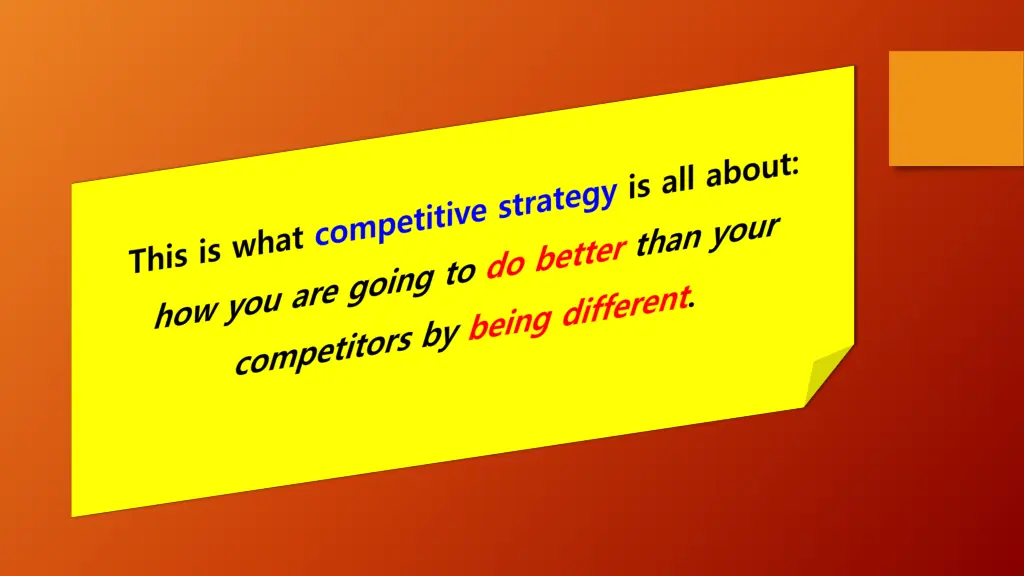 This is what competitive strategy is all about: how you are going to do better than your competitors by being different.